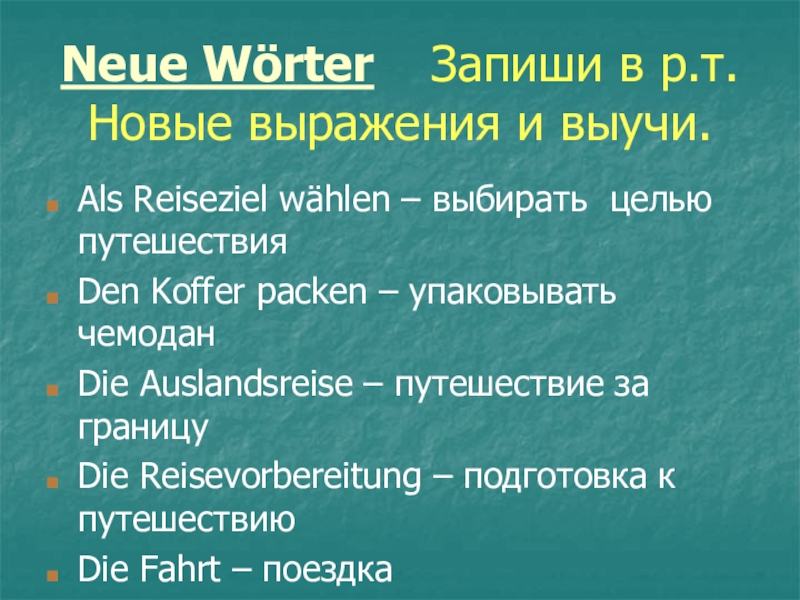 Neue Wörter   Запиши в р.т. Новые выражения и выучи.

Als Reiseziel wählen – выбирать  целью путешествия
Den Koffer packen – упаковывать чемодан
Die Auslandsreise – путешествие за границу
Die Reisevorbereitung – подготовка к путешествию
Die Fahrt – поездка